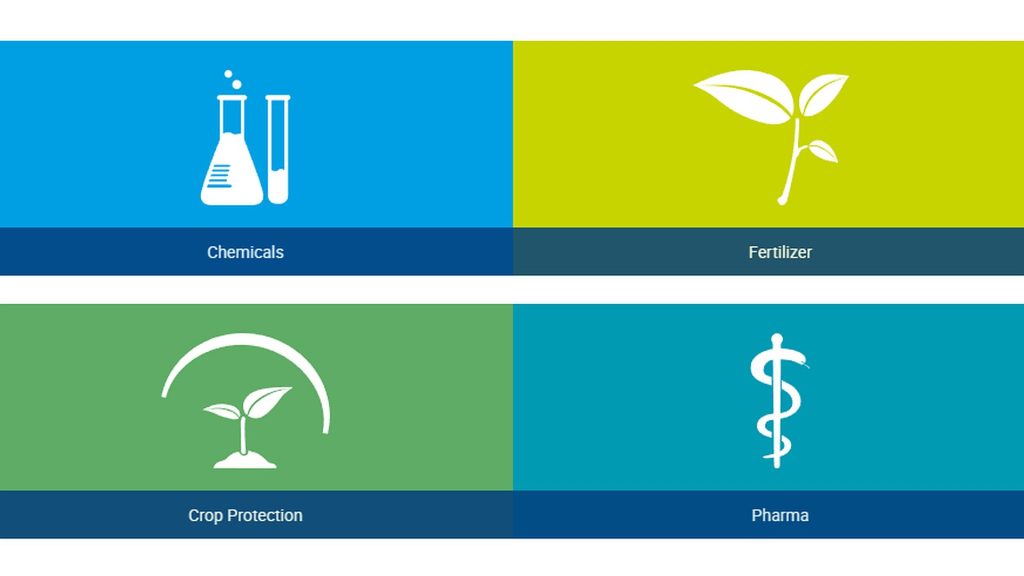 Chemicals

Fertilizer

Crop Protection

Pharma